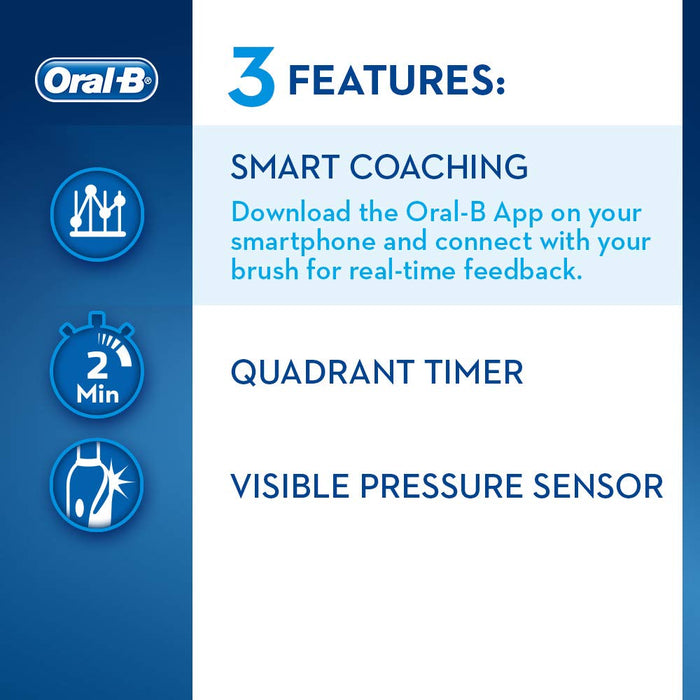 Oral-B

3 FEATURES:

SMART COACHING

Download the Oral-B App on your smartphone and connect with your brush for real-time feedback.

2 Min

QUADRANT TIMER

VISIBLE PRESSURE SENSOR